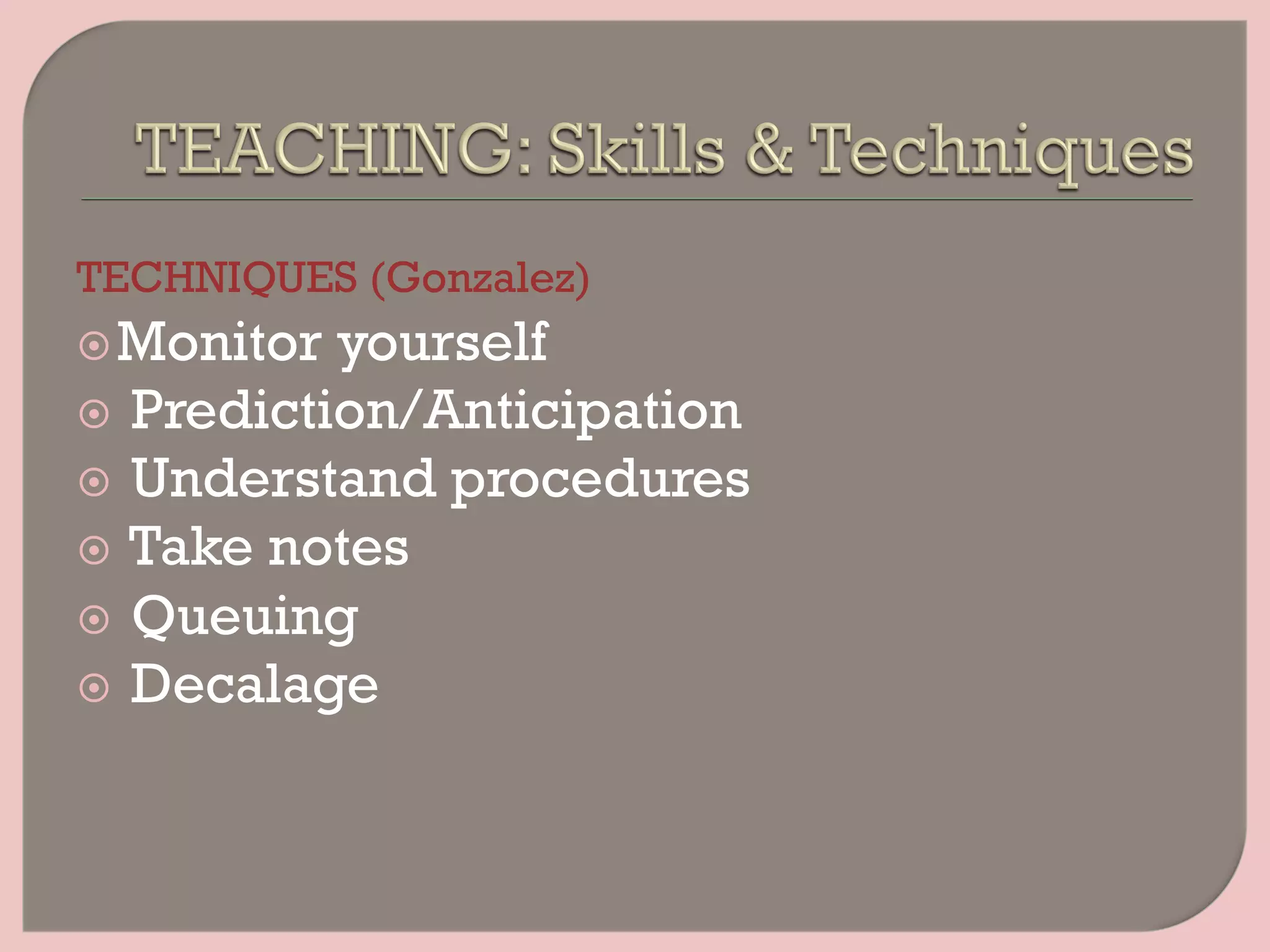 TEACHING: Skills & Techniques

TECHNIQUES (Gonzalez)

Monitor yourself
Prediction/Anticipation
Understand procedures
Take notes
Queuing
Decalage